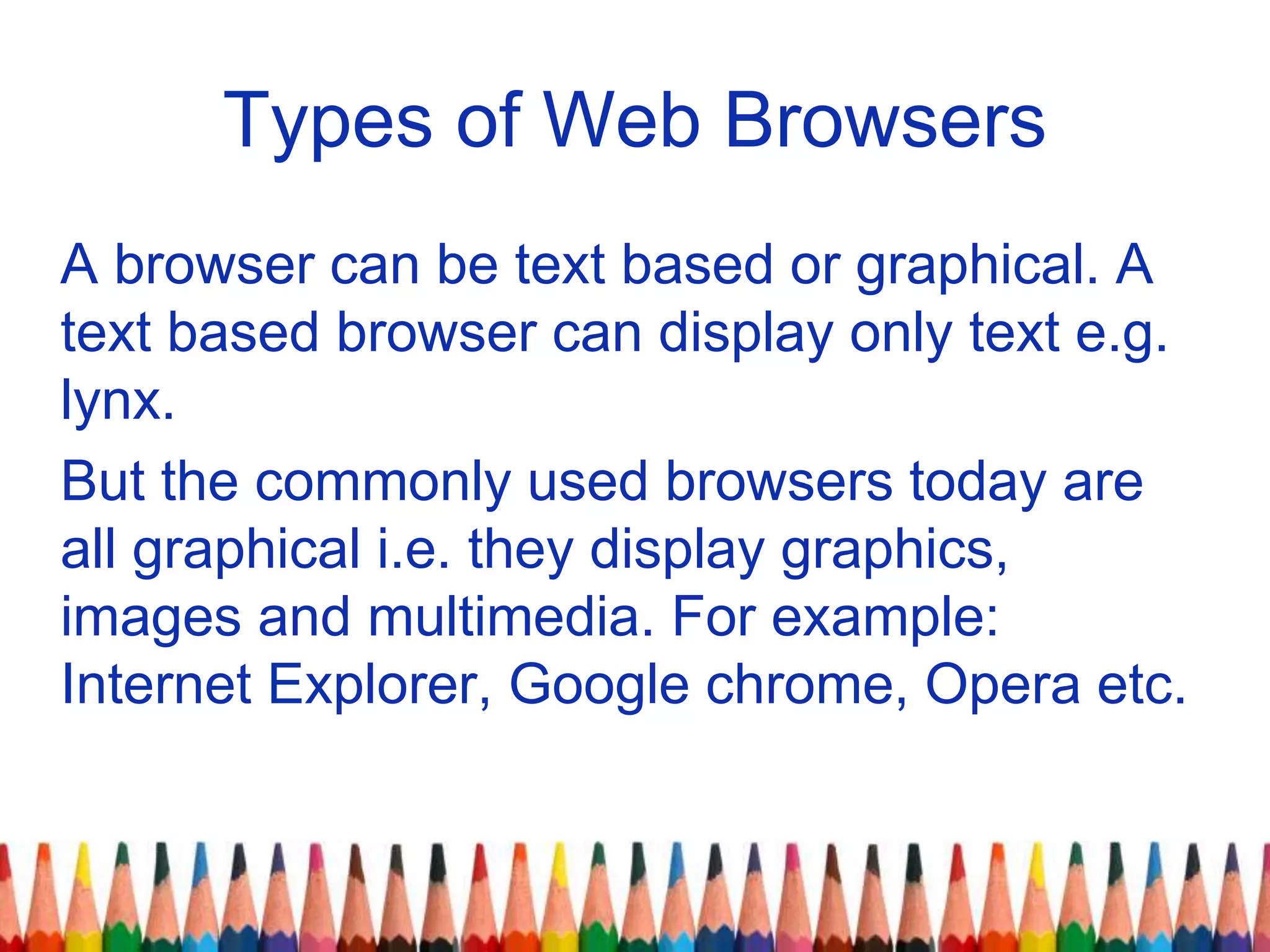 Types of Web Browsers

A browser can be text based or graphical. A text based browser can display only text e.g. lynx.

But the commonly used browsers today are all graphical i.e. they display graphics, images and multimedia. For example: Internet Explorer, Google chrome, Opera etc.